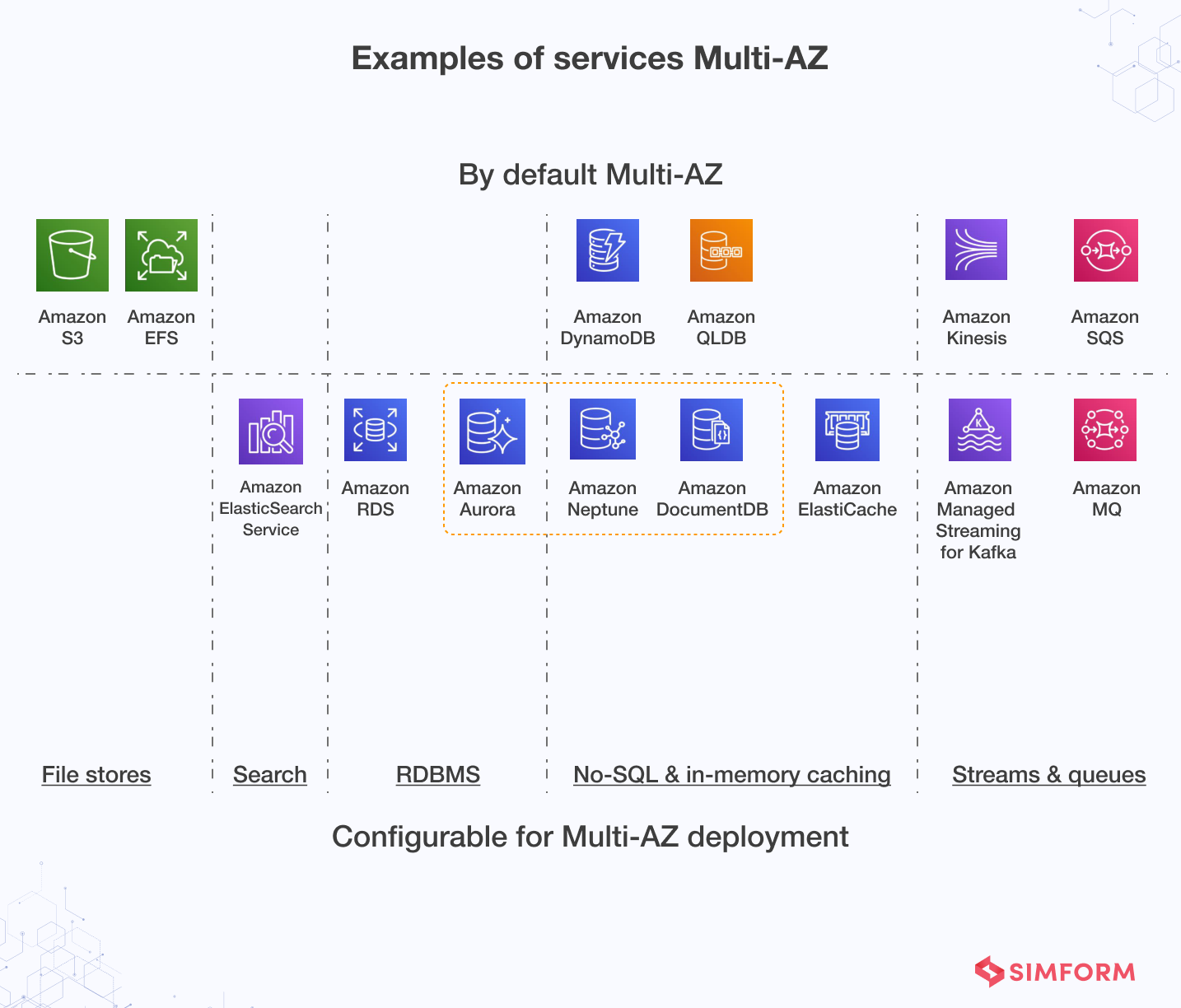 Examples of services Multi-AZ

By default Multi-AZ

Amazon S3

Amazon EFS

Amazon DynamoDB

Amazon QLDB

Amazon Kinesis

Amazon SQS

Amazon ElasticSearch Service

Amazon RDS

Amazon Aurora

Amazon Neptune

Amazon DocumentDB

Amazon ElastiCache

Amazon Managed Streaming for Kafka

Amazon MQ

File stores

Search

RDBMS

No-SQL & in-memory caching

Streams & queues

Configurable for Multi-AZ deployment

SIMFORM